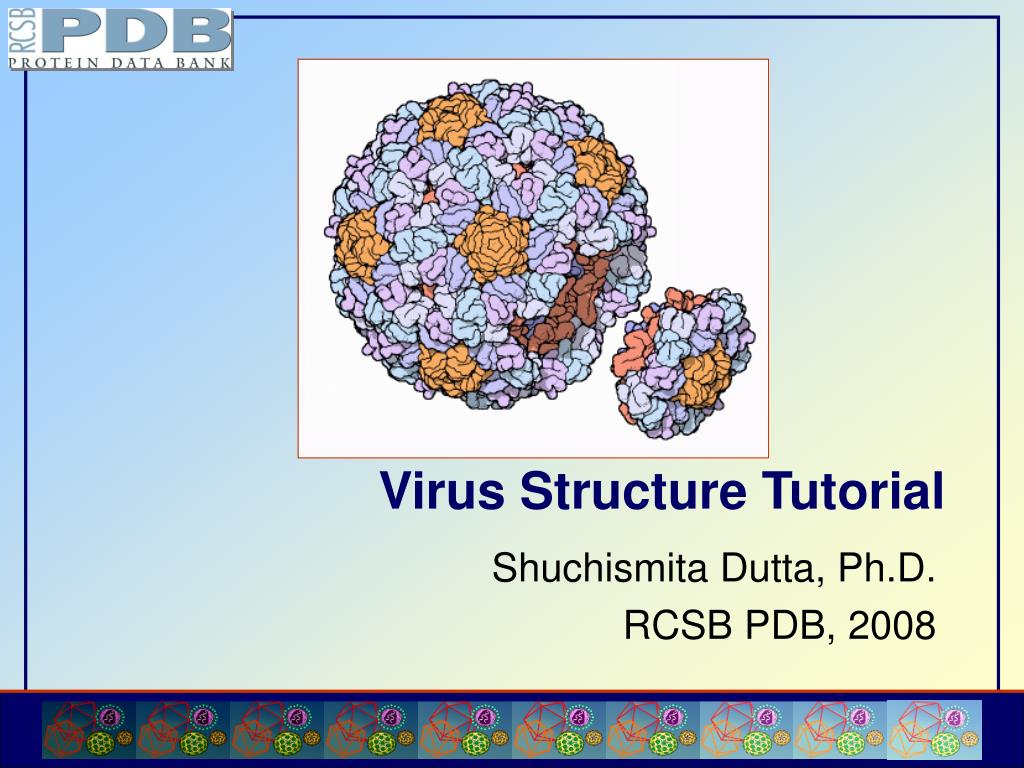 RCSB PDB
PROTEIN DATA BANK

Virus Structure Tutorial

Shuchismita Dutta, Ph.D.

RCSB PDB, 2008